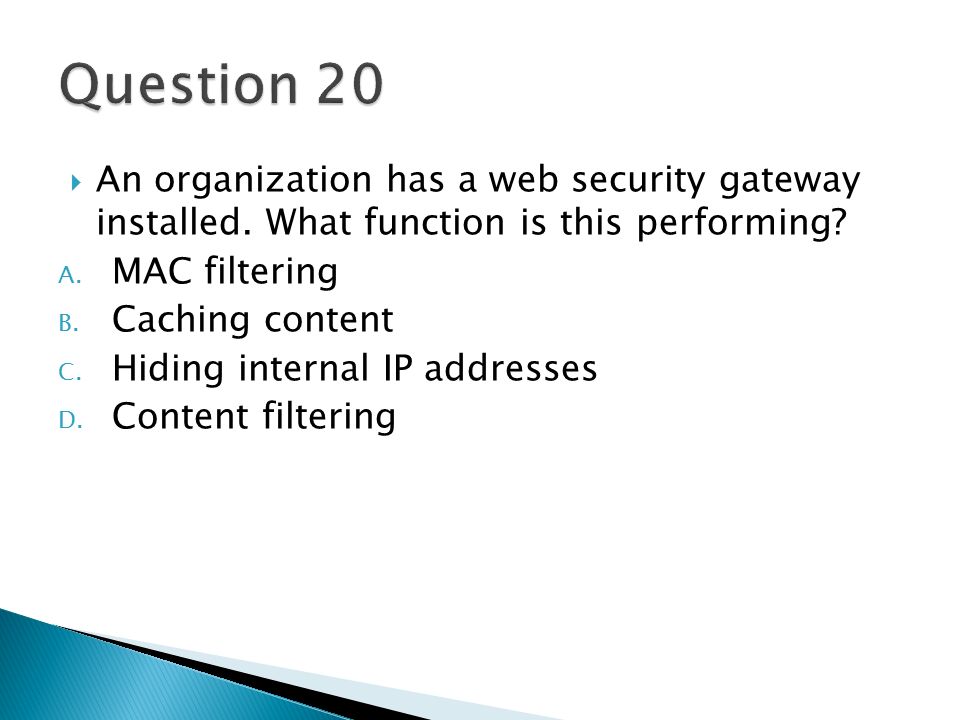 Question 20

An organization has a web security gateway installed. What function is this performing?

A. MAC filtering
B. Caching content
C. Hiding internal IP addresses
D. Content filtering